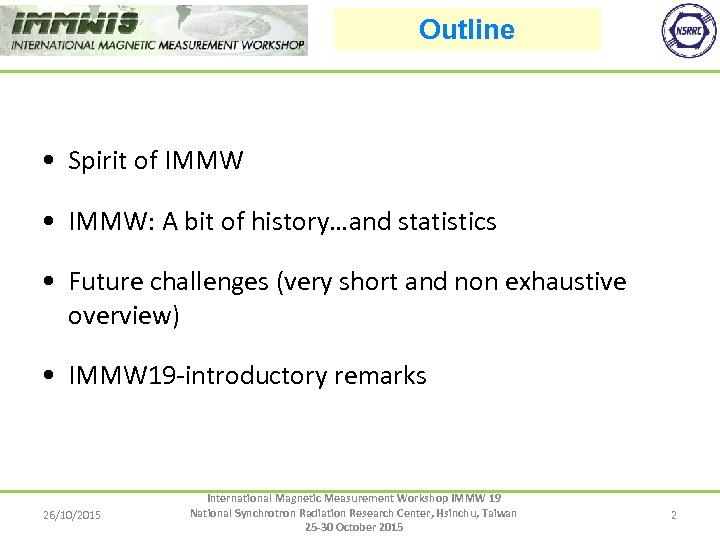 IMMW19
INTERNATIONAL MAGNETIC MEASUREMENT WORKSHOP

Outline

NSRRC

• Spirit of IMMW

• IMMW: A bit of history…and statistics

• Future challenges (very short and non exhaustive overview)

• IMMW19-introductory remarks

26/10/2015

International Magnetic Measurement Workshop IMMW 19
National Synchrotron Radiation Research Center, Hsinchu, Taiwan
25-30 October 2015

2